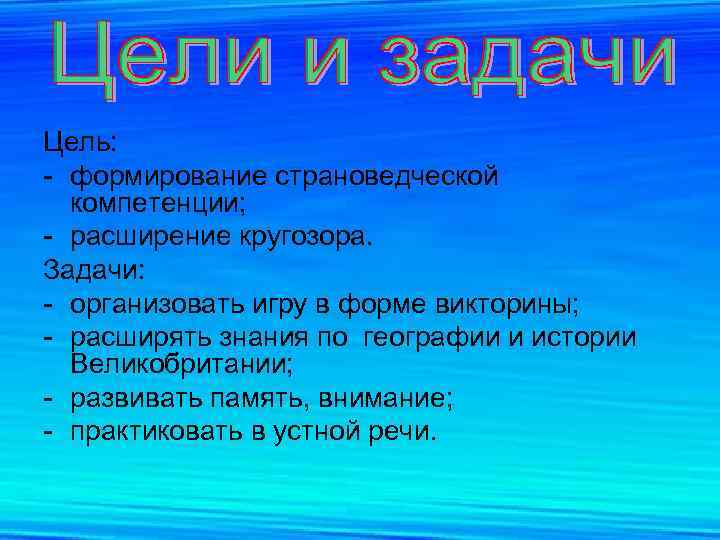 Цели и задачи

Цель:
- формирование страноведческой компетенции;
- расширение кругозора.

Задачи:
- организовать игру в форме викторины;
- расширять знания по географии и истории Великобритании;
- развивать память, внимание;
- практиковать в устной речи.